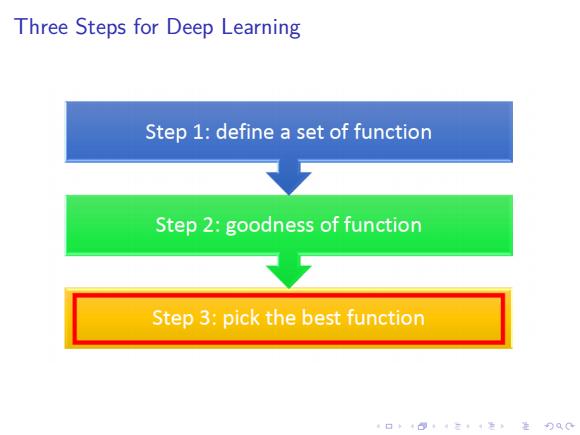 Three Steps for Deep Learning

Step 1: define a set of function

Step 2: goodness of function

Step 3: pick the best function